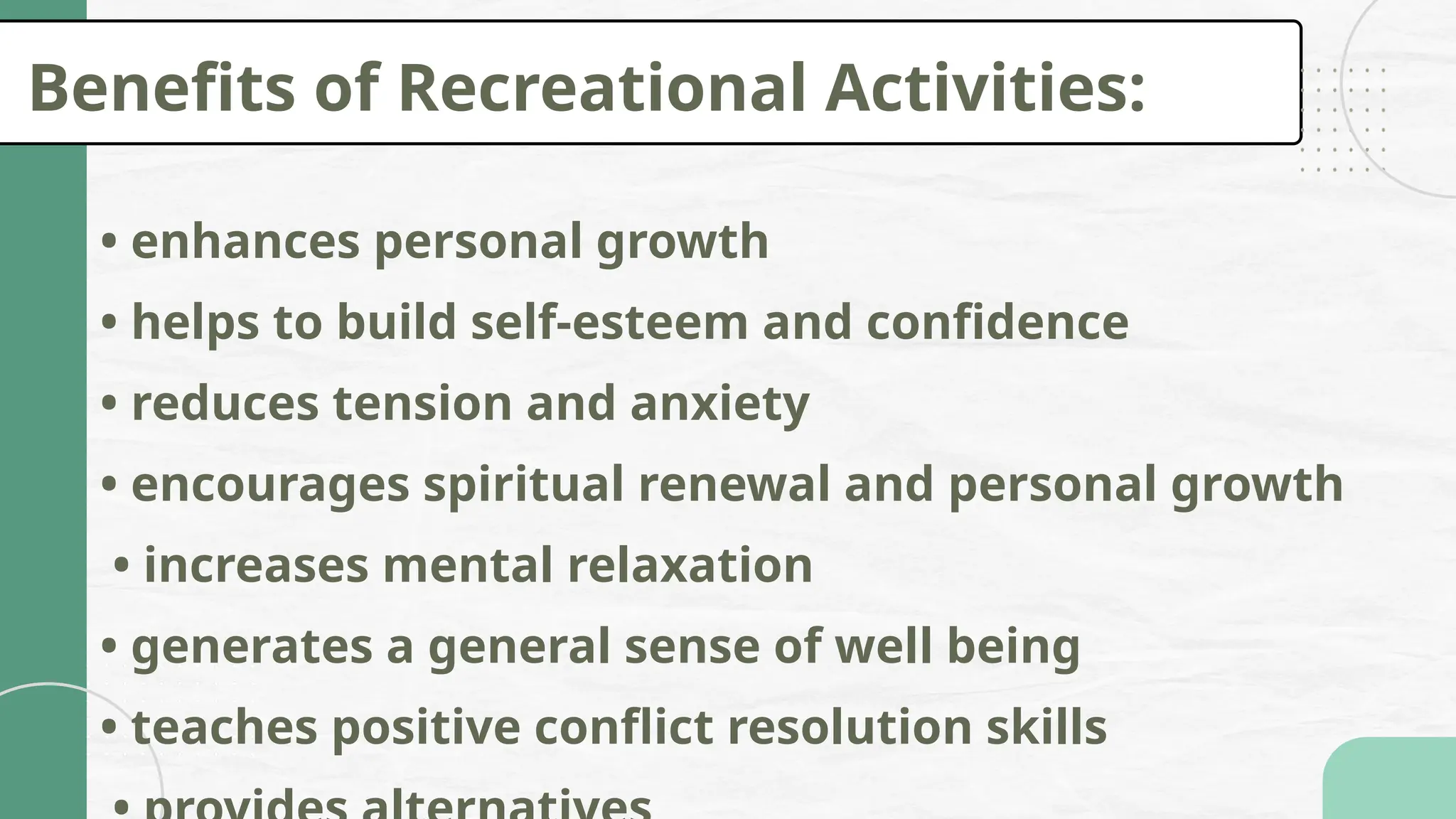 Benefits of Recreational Activities:

• enhances personal growth
• helps to build self-esteem and confidence
• reduces tension and anxiety
• encourages spiritual renewal and personal growth
• increases mental relaxation
• generates a general sense of well being
• teaches positive conflict resolution skills
• provides alternatives